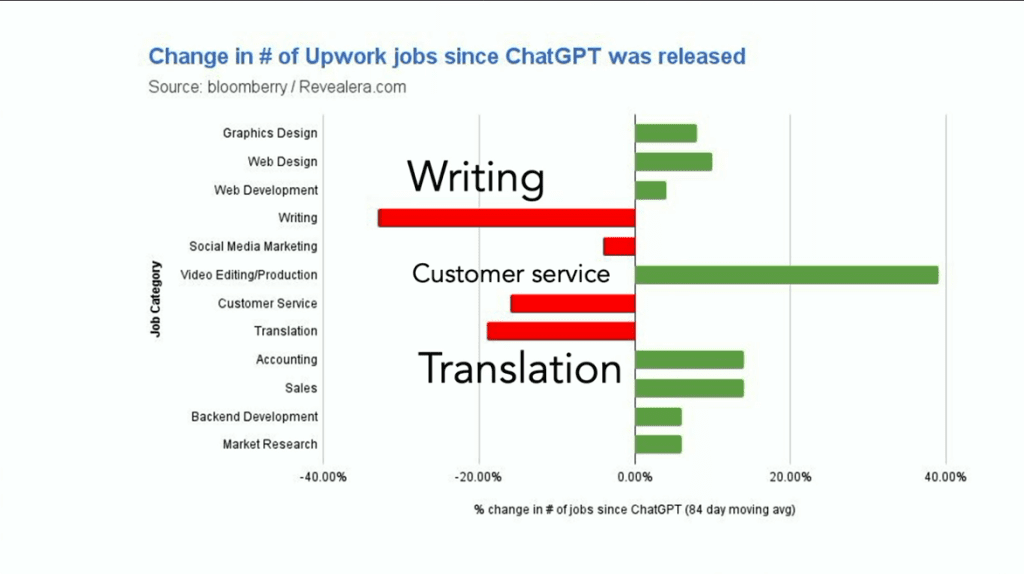 Change in # of Upwork jobs since ChatGPT was released

Source: bloomberry / Revealera.com

Job Category

Graphics Design
Web Design
Web Development
Writing
Social Media Marketing
Video Editing/Production
Customer Service
Translation
Accounting
Sales
Backend Development
Market Research

Writing

Customer service

Translation

-40.00%
-20.00%
0.00%
20.00%
40.00%

% change in # of jobs since ChatGPT (84 day moving avg)